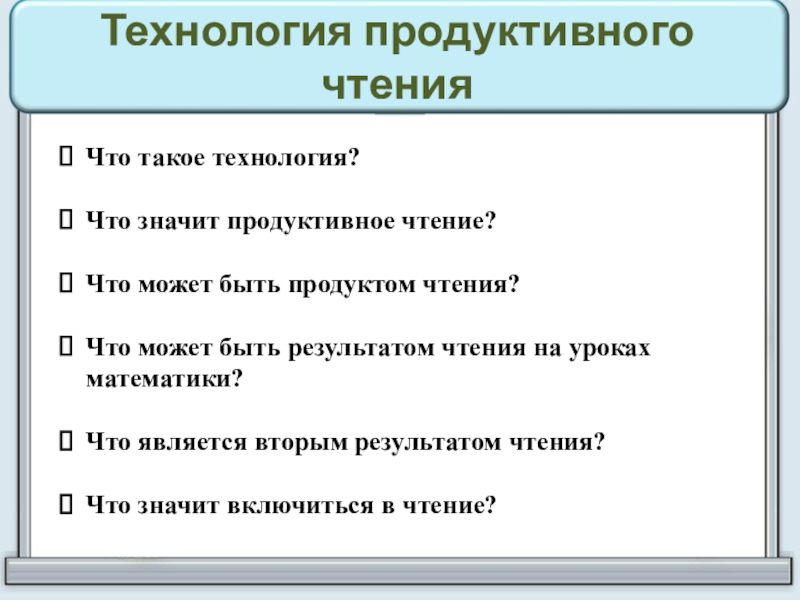 Технология продуктивного чтения

Что такое технология?

Что значит продуктивное чтение?

Что может быть продуктом чтения?

Что может быть результатом чтения на уроках математики?

Что является вторым результатом чтения?

Что значит включиться в чтение?